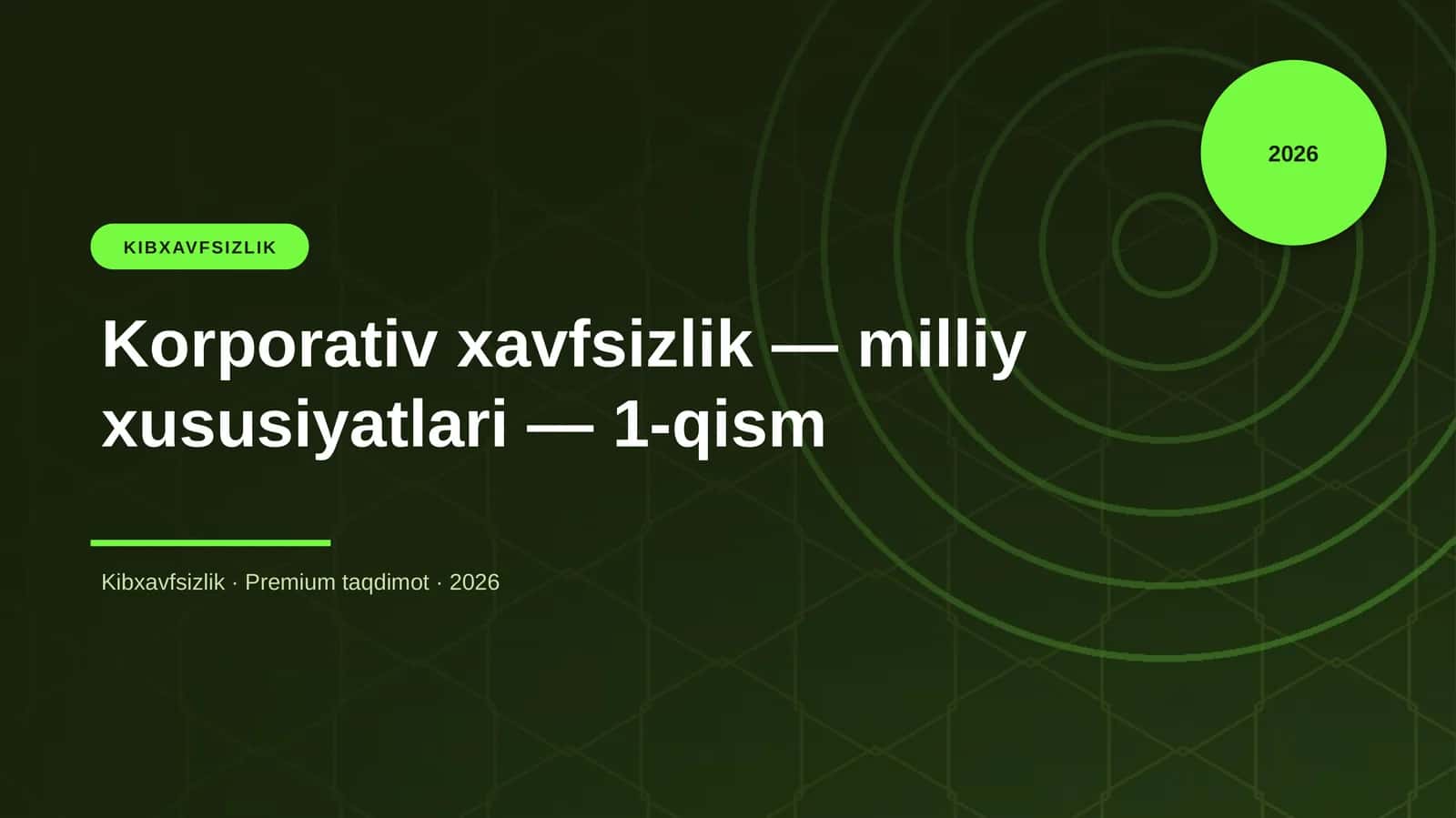 2026

KIBXAVFSIZLIK

Korporativ xavfsizlik — milliy xususiyatlari — 1-qism

Kibxavfsizlik · Premium taqdimot · 2026